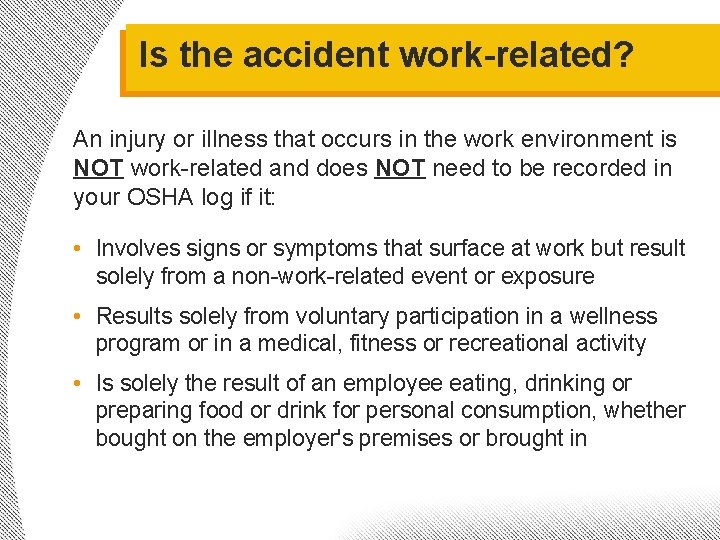 Is the accident work-related?

An injury or illness that occurs in the work environment is NOT work-related and does NOT need to be recorded in your OSHA log if it:

• Involves signs or symptoms that surface at work but result solely from a non-work-related event or exposure

• Results solely from voluntary participation in a wellness program or in a medical, fitness or recreational activity

• Is solely the result of an employee eating, drinking or preparing food or drink for personal consumption, whether bought on the employer's premises or brought in